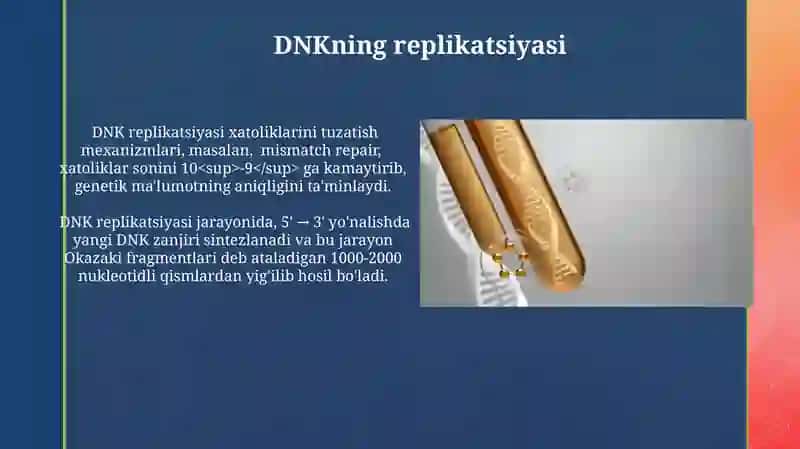 DNKning replikatsiyasi

DNK replikatsiyasi xatoliklarini tuzatish mexanizmlari, masalan, mismatch repair, xatoliklar sonini 10<sup>-9</sup> ga kamaytirib, genetik ma'lumotning aniqligini ta'minlaydi.

DNK replikatsiyasi jarayonida, 5' → 3' yo'nalishda yangi DNK zanjiri sintezlanadi va bu jarayon Okazaki fragmentlari deb ataladigan 1000-2000 nukleotidli qismlardan yig'ilib hosil bo'ladi.